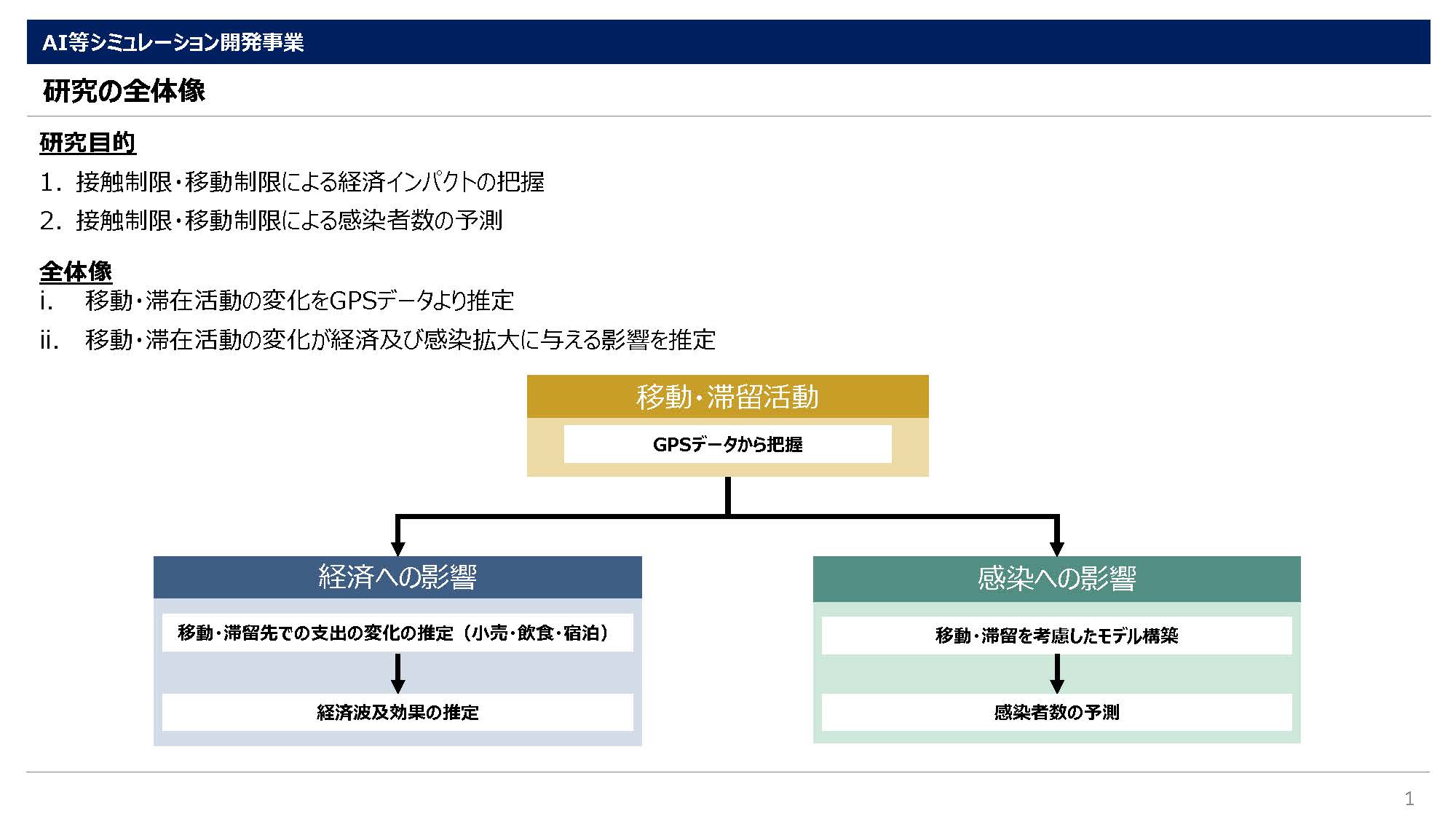 AI等シミュレーション開発事業

研究の全体像

研究目的

1. 接触制限・移動制限による経済インパクトの把握

2. 接触制限・移動制限による感染者数の予測

全体像

i. 移動・滞在活動の変化をGPSデータより推定

ii. 移動・滞在活動の変化が経済及び感染拡大に与える影響を推定

移動・滞留活動

GPSデータから把握

経済への影響

移動・滞留先での支出の変化の推定（小売・飲食・宿泊）

経済波及効果の推定

感染への影響

移動・滞留を考慮したモデル構築

感染者数の予測

1